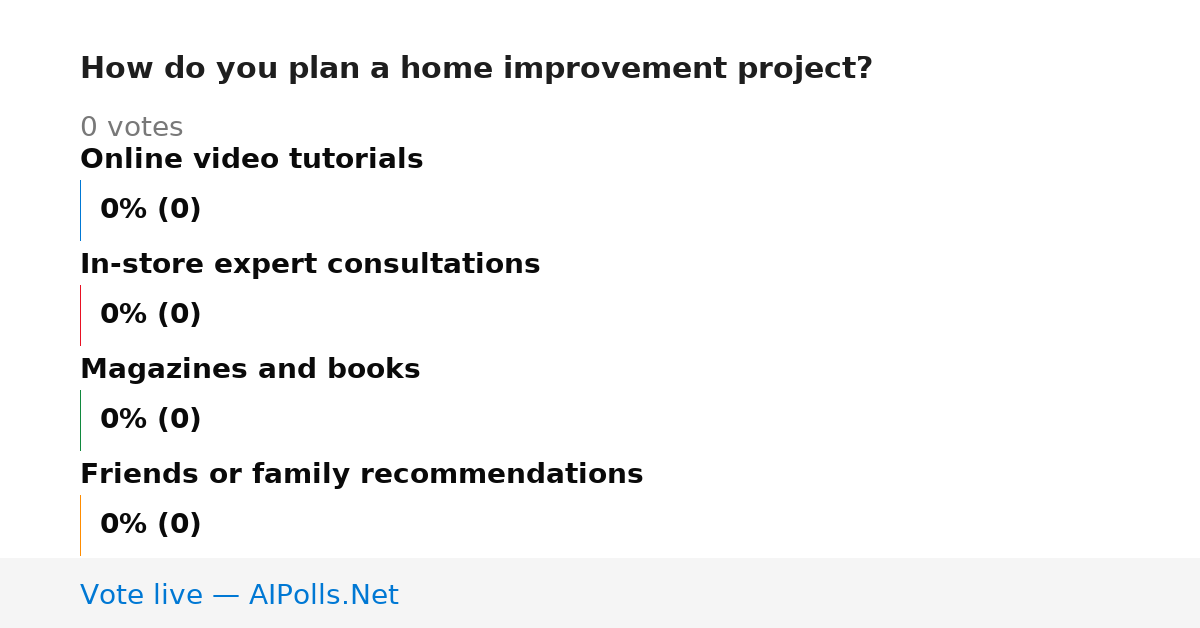 How do you plan a home improvement project?

0 votes

Online video tutorials

0% (0)

In-store expert consultations

0% (0)

Magazines and books

0% (0)

Friends or family recommendations

0% (0)

Vote live — AIPolls.Net